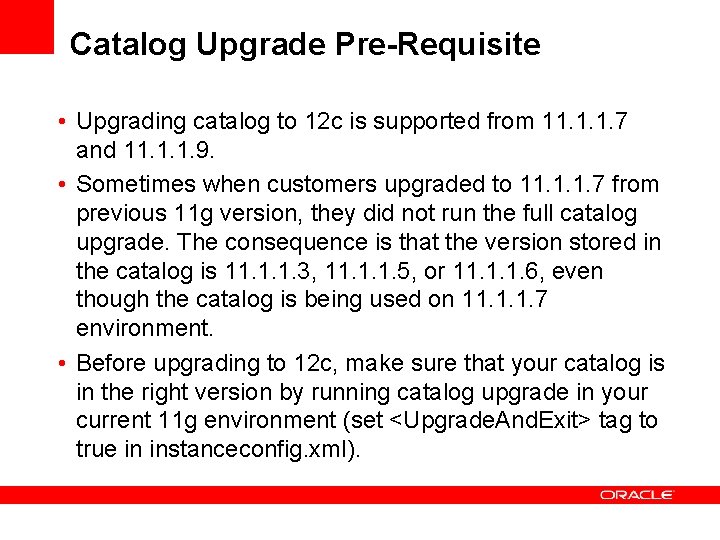 Catalog Upgrade Pre-Requisite

• Upgrading catalog to 12c is supported from 11.1.1.7 and 11.1.1.9.

• Sometimes when customers upgraded to 11.1.1.7 from previous 11g version, they did not run the full catalog upgrade. The consequence is that the version stored in the catalog is 11.1.1.3, 11.1.1.5, or 11.1.1.6, even though the catalog is being used on 11.1.1.7 environment.

• Before upgrading to 12c, make sure that your catalog is in the right version by running catalog upgrade in your current 11g environment (set <UpgradeAndExit> tag to true in instanceconfig.xml).

ORACLE